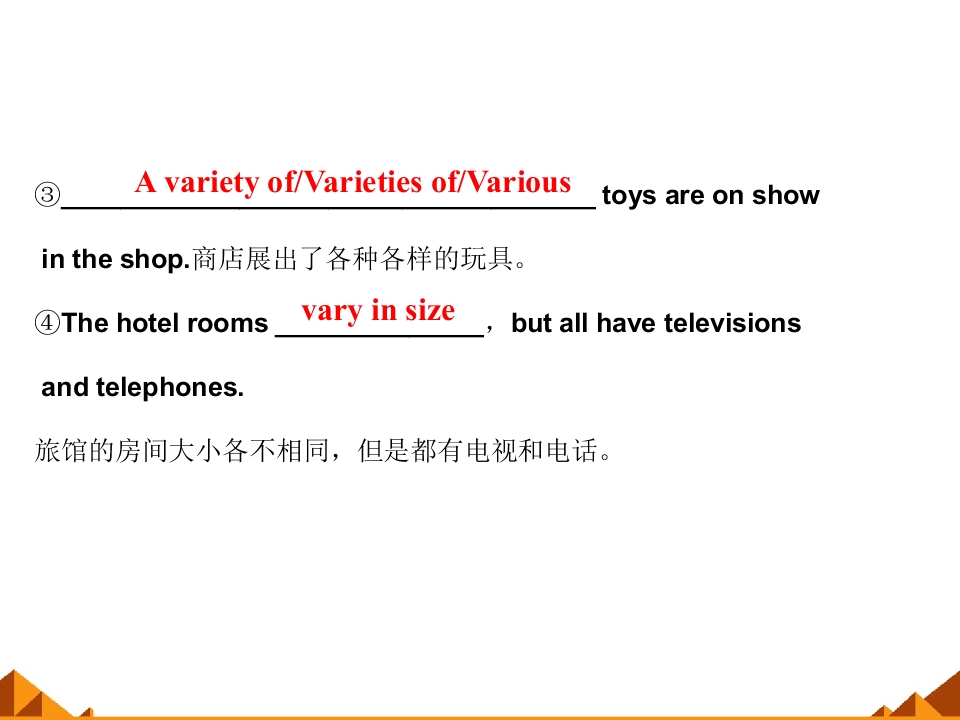 ③ A variety of/Varieties of/Various toys are on show in the shop.商店展出了各种各样的玩具。

④The hotel rooms vary in size，but all have televisions and telephones.

旅馆的房间大小各不相同，但是都有电视和电话。